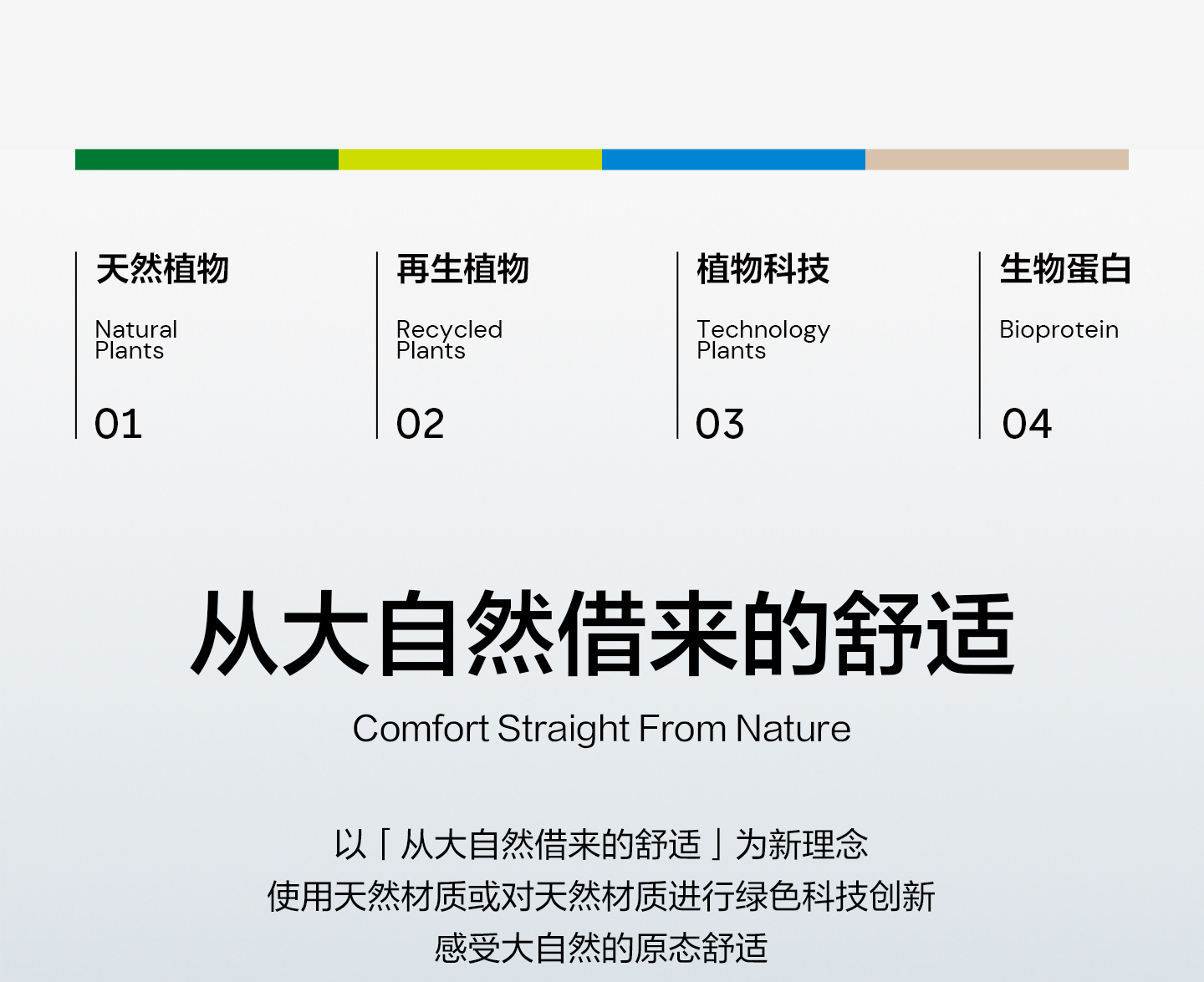 天然植物

Natural Plants

01

再生植物

Recycled Plants

02

植物科技

Technology Plants

03

生物蛋白

Bioprotein

04

从大自然借来的舒适

Comfort Straight From Nature

以「从大自然借来的舒适」为新理念
使用天然材质或对天然材质进行绿色科技创新
感受大自然的原态舒适